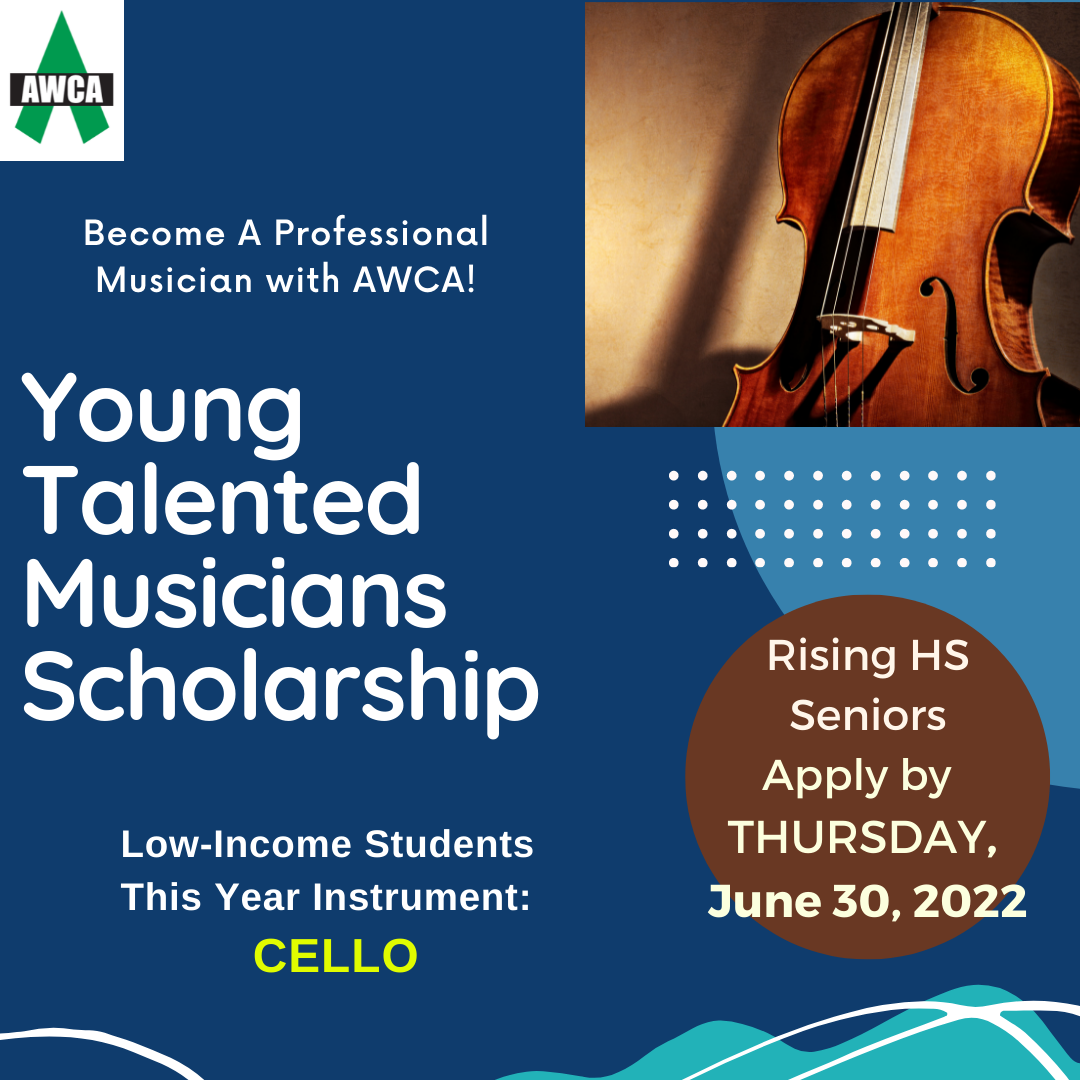 AWCA

Become A Professional Musician with AWCA!

Young Talented Musicians Scholarship

Low-Income Students
This Year Instrument:
CELLO

Rising HS Seniors
Apply by THURSDAY,
June 30, 2022